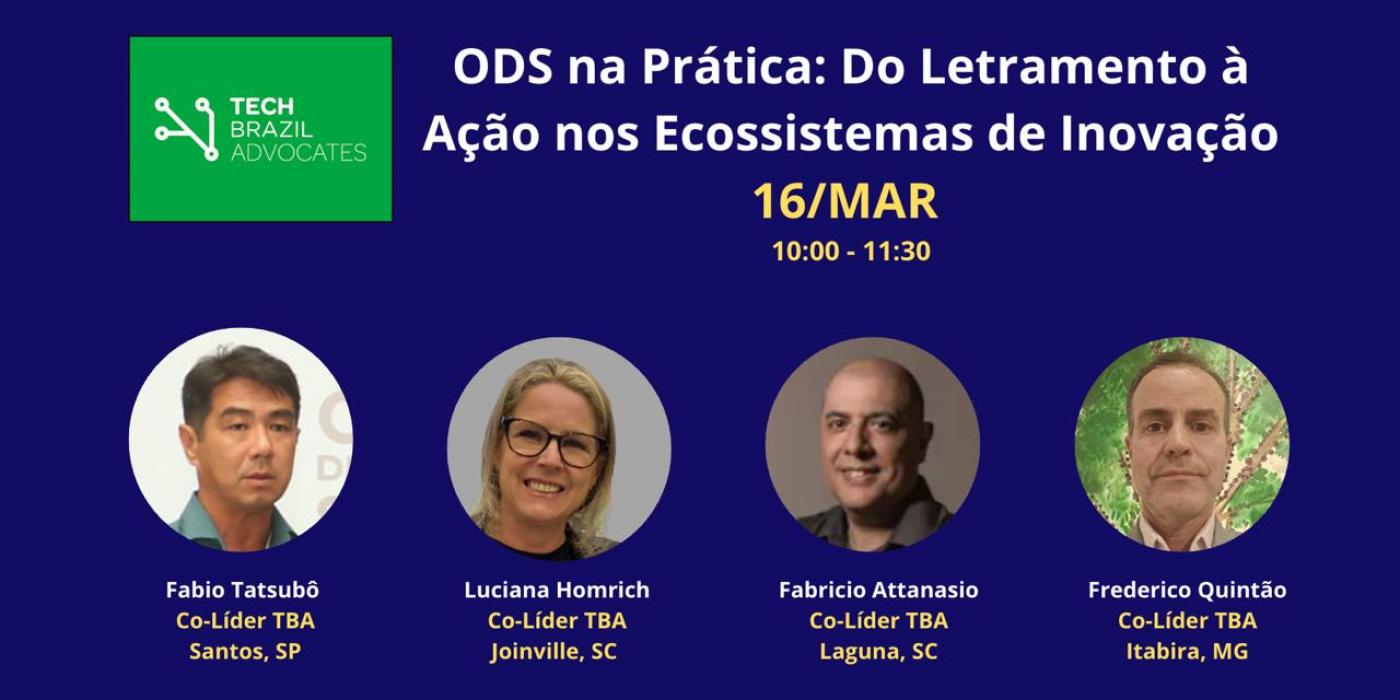 TECH
BRAZIL
ADVOCATES

ODS na Prática: Do Letramento à Ação nos Ecossistemas de Inovação

16/MAR

10:00 - 11:30

Fabio Tatsubô
Co-Líder TBA
Santos, SP

Luciana Homrich
Co-Líder TBA
Joinville, SC

Fabricio Attanasio
Co-Líder TBA
Laguna, SC

Frederico Quintão
Co-Líder TBA
Itabira, MG